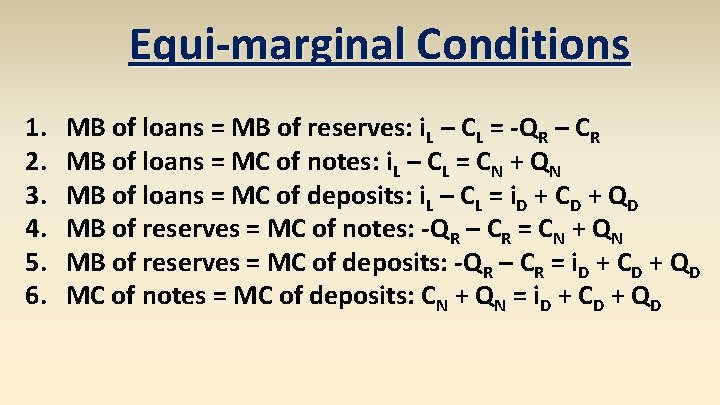 Equi-marginal Conditions

1. MB of loans = MB of reserves: $i_L - C_L = -Q_R - C_R$
2. MB of loans = MC of notes: $i_L - C_L = C_N + Q_N$
3. MB of loans = MC of deposits: $i_L - C_L = i_D + C_D + Q_D$
4. MB of reserves = MC of notes: $-Q_R - C_R = C_N + Q_N$
5. MB of reserves = MC of deposits: $-Q_R - C_R = i_D + C_D + Q_D$
6. MC of notes = MC of deposits: $C_N + Q_N = i_D + C_D + Q_D$